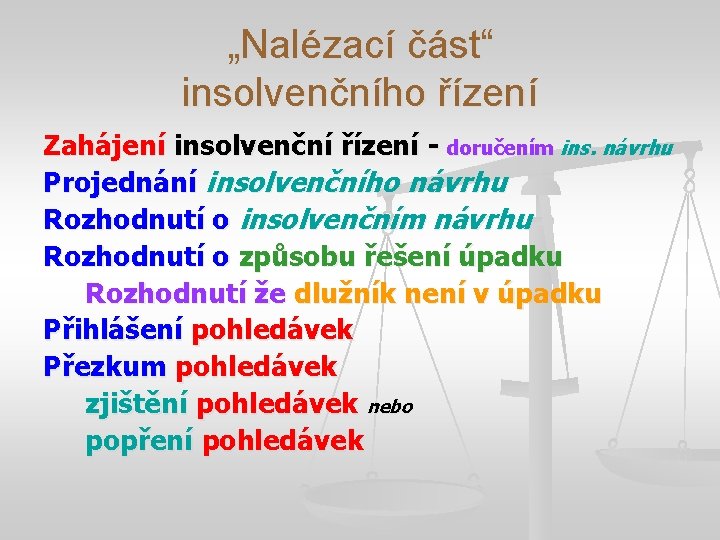 „Nalézací část“ insolvenčního řízení

Zahájení insolvenční řízení - doručením ins. návrhu
Projednání insolvenčního návrhu
Rozhodnutí o insolvenčním návrhu
Rozhodnutí o způsobu řešení úpadku
Rozhodnutí že dlužník není v úpadku
Přihlášení pohledávek
Přezkum pohledávek
zjištění pohledávek nebo
popření pohledávek